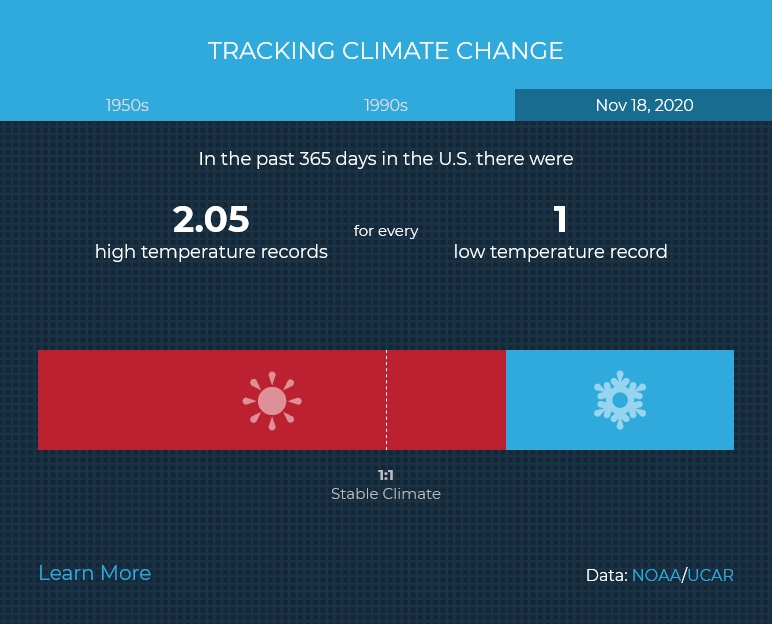 TRACKING CLIMATE CHANGE

1950s

1990s

Nov 18, 2020

In the past 365 days in the U.S. there were

2.05
high temperature records

for every

1
low temperature record

1:1
Stable Climate

Learn More

Data: NOAA/UCAR